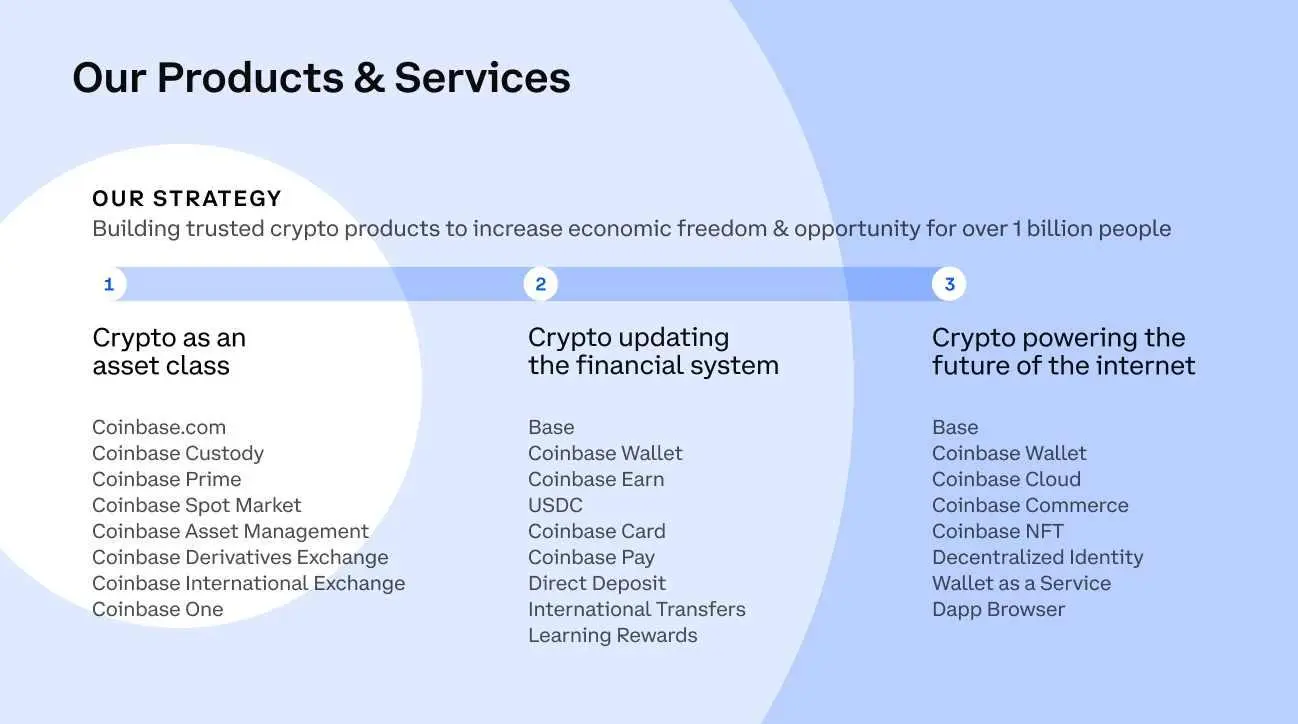 Our Products & Services

OUR STRATEGY
Building trusted crypto products to increase economic freedom & opportunity for over 1 billion people

1

Crypto as an asset class

Coinbase.com
Coinbase Custody
Coinbase Prime
Coinbase Spot Market
Coinbase Asset Management
Coinbase Derivatives Exchange
Coinbase International Exchange
Coinbase One

2

Crypto updating the financial system

Base
Coinbase Wallet
Coinbase Earn
USDC
Coinbase Card
Coinbase Pay
Direct Deposit
International Transfers
Learning Rewards

3

Crypto powering the future of the internet

Base
Coinbase Wallet
Coinbase Cloud
Coinbase Commerce
Coinbase NFT
Decentralized Identity
Wallet as a Service
Dapp Browser